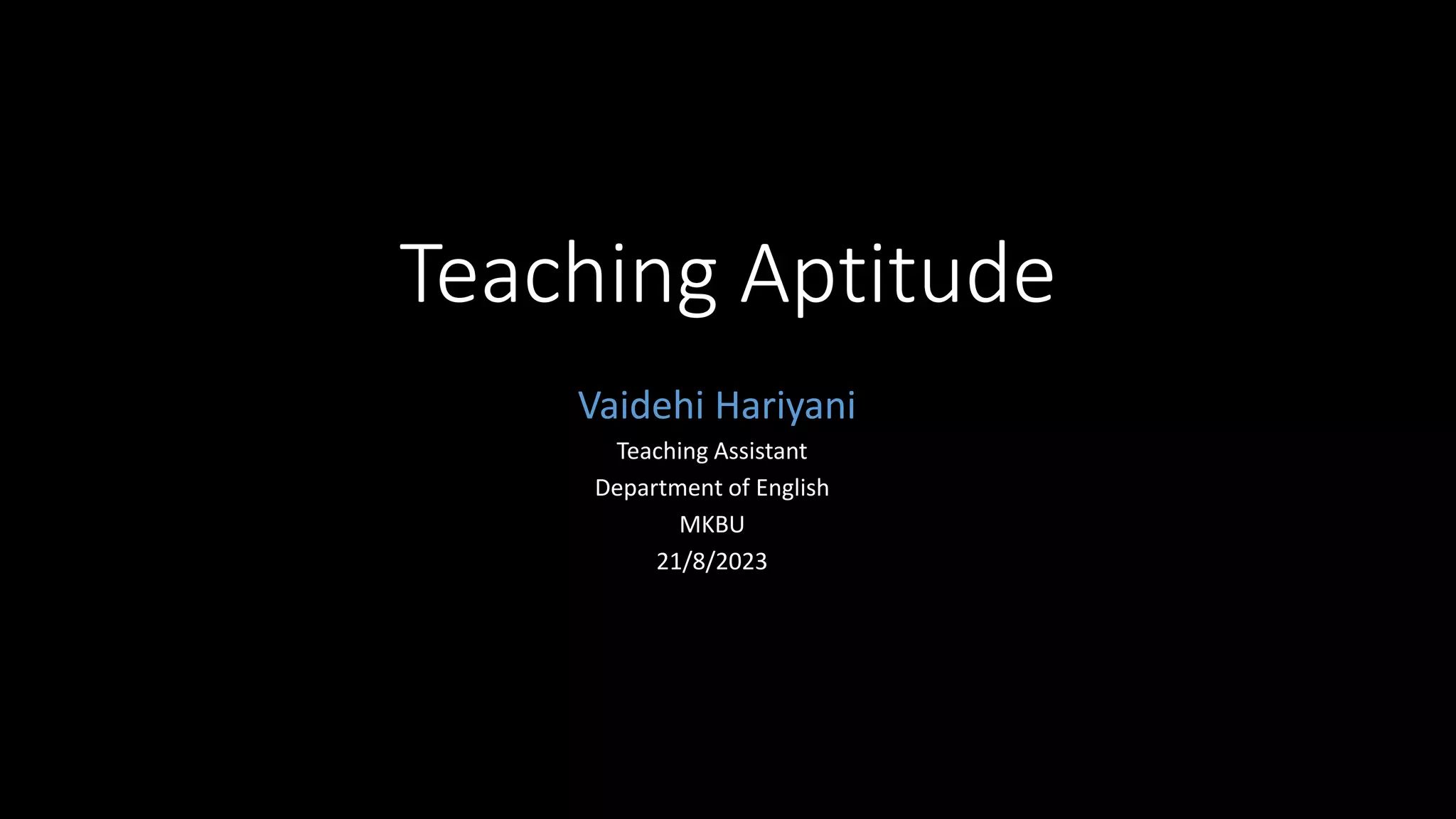 Teaching Aptitude

Vaidehi Hariyani
Teaching Assistant
Department of English
MKBU
21/8/2023